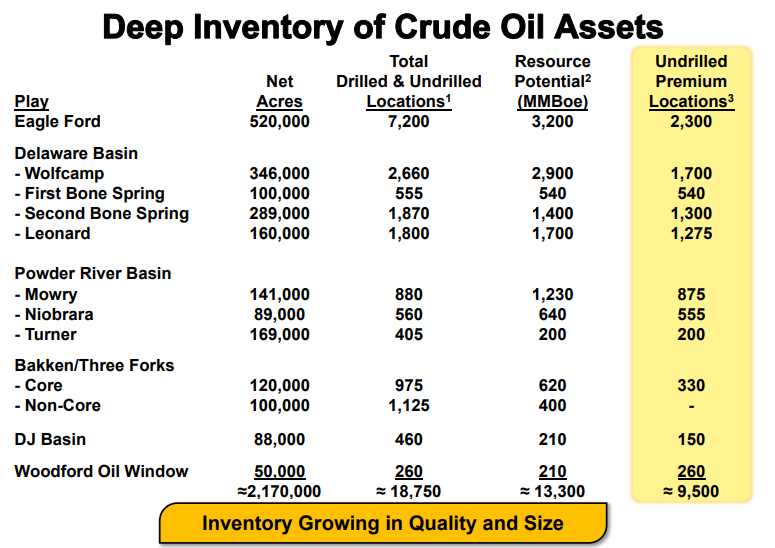 Deep Inventory of Crude Oil Assets

| Play | Net Acres | Total Drilled & Undrilled Locations$^1$ | Resource Potential$^2$ (MMBoe) | Undrilled Premium Locations$^3$ |
|---|---|---|---|---|
| Eagle Ford | 520,000 | 7,200 | 3,200 | 2,300 |
| Delaware Basin | | | | |
| - Wolfcamp | 346,000 | 2,660 | 2,900 | 1,700 |
| - First Bone Spring | 100,000 | 555 | 540 | 540 |
| - Second Bone Spring | 289,000 | 1,870 | 1,400 | 1,300 |
| - Leonard | 160,000 | 1,800 | 1,700 | 1,275 |
| Powder River Basin | | | | |
| - Mowry | 141,000 | 880 | 1,230 | 875 |
| - Niobrara | 89,000 | 560 | 640 | 555 |
| - Turner | 169,000 | 405 | 200 | 200 |
| Bakken/Three Forks | | | | |
| - Core | 120,000 | 975 | 620 | 330 |
| - Non-Core | 100,000 | 1,125 | 400 | - |
| DJ Basin | 88,000 | 460 | 210 | 150 |
| Woodford Oil Window | 50,000 | 260 | 210 | 260 |
| | ≈2,170,000 | ≈ 18,750 | ≈ 13,300 | ≈ 9,500 |

Inventory Growing in Quality and Size